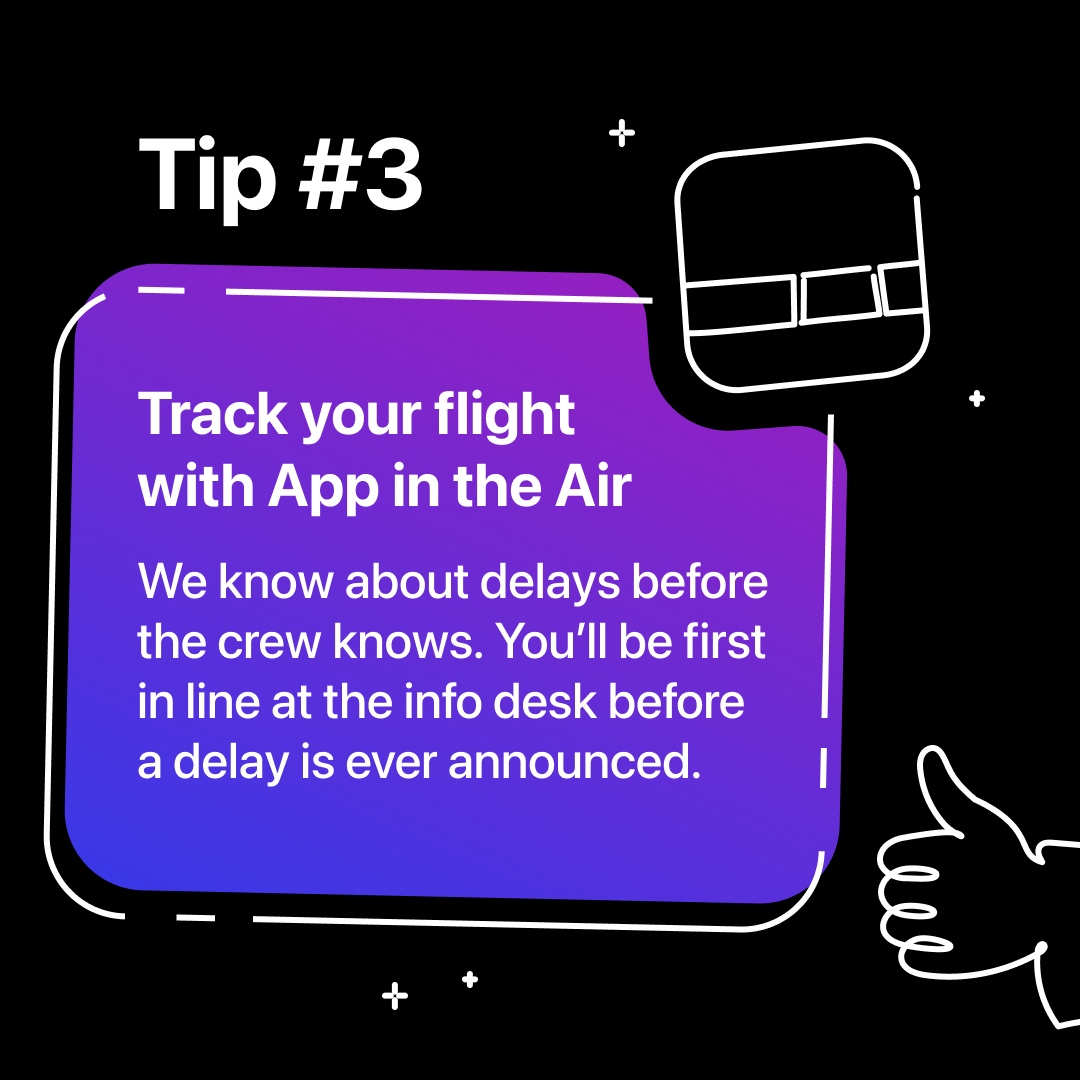 Tip #3

Track your flight with App in the Air

We know about delays before the crew knows. You'll be first in line at the info desk before a delay is ever announced.